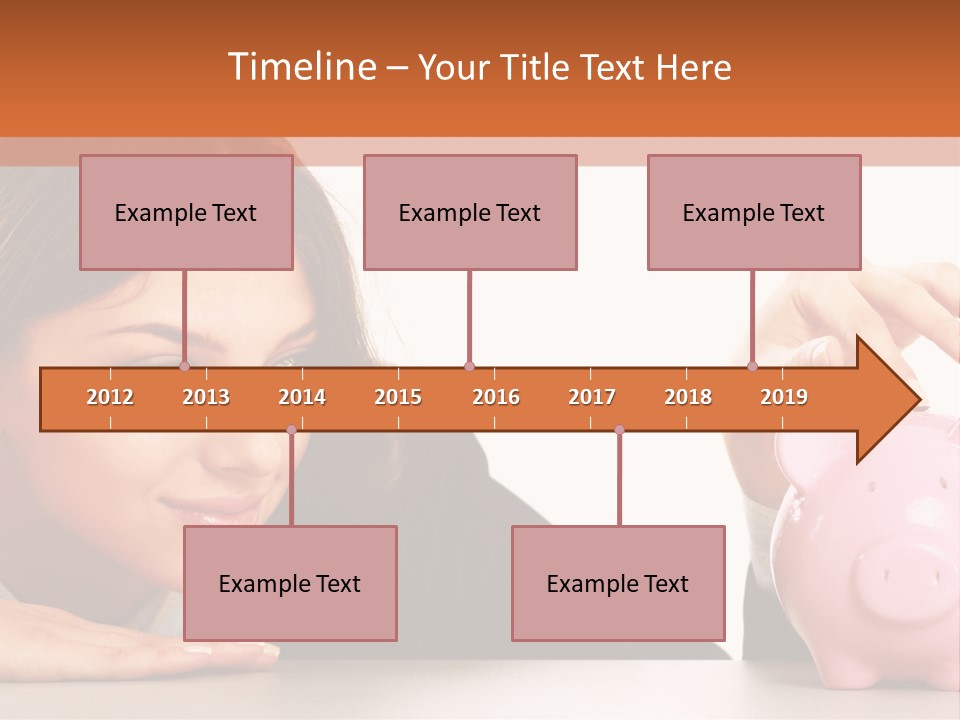 Timeline – Your Title Text Here

Example Text

Example Text

Example Text

2012 2013 2014 2015 2016 2017 2018 2019

Example Text

Example Text